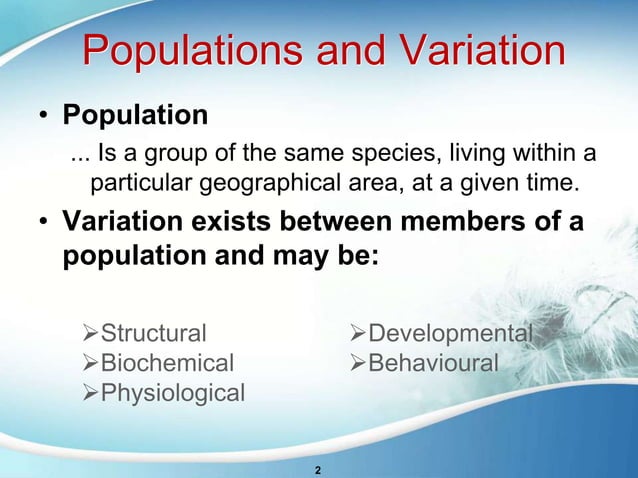 Populations and Variation

• Population

... Is a group of the same species, living within a particular geographical area, at a given time.

• Variation exists between members of a population and may be:

➢Structural
➢Biochemical
➢Physiological

➢Developmental
➢Behavioural

2